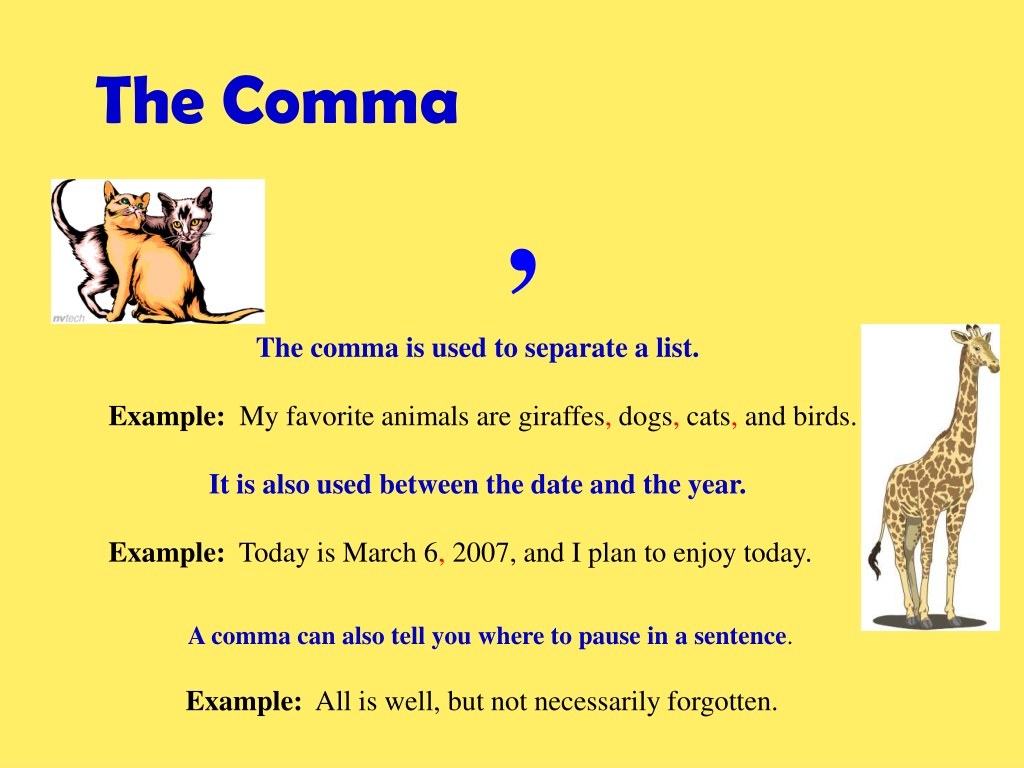 The Comma

nvtech

,

The comma is used to separate a list.

Example: My favorite animals are giraffes, dogs, cats, and birds.

It is also used between the date and the year.

Example: Today is March 6, 2007, and I plan to enjoy today.

A comma can also tell you where to pause in a sentence.

Example: All is well, but not necessarily forgotten.